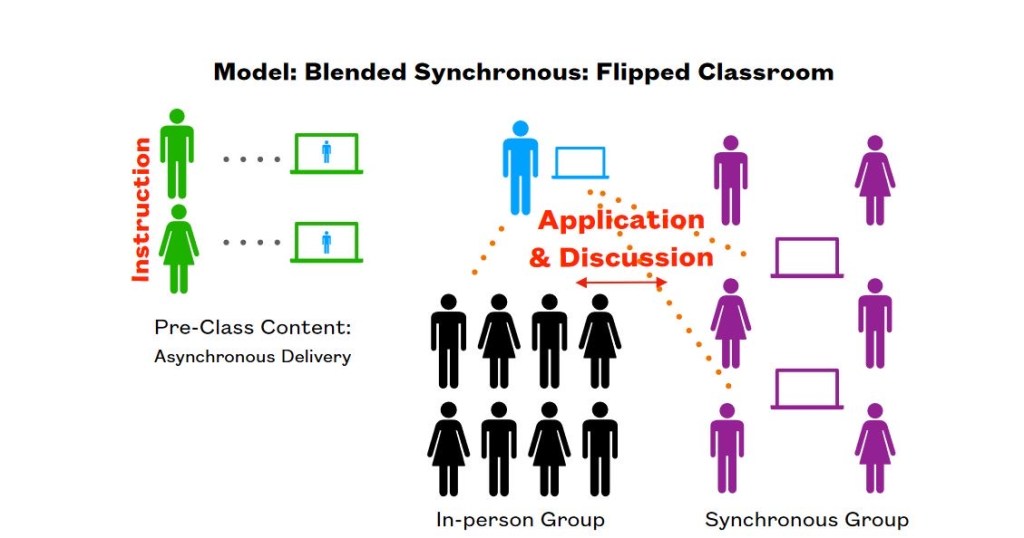 Model: Blended Synchronous: Flipped Classroom

Instruction

Pre-Class Content:
Asynchronous Delivery

Application
& Discussion

In-person Group

Synchronous Group